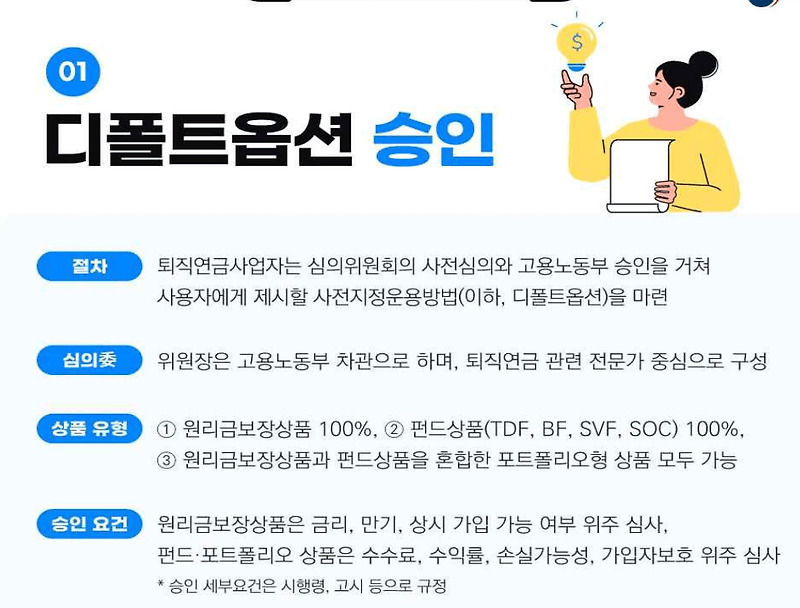 01

디폴트옵션 승인

절차 퇴직연금사업자는 심의위원회의 사전심의와 고용노동부 승인을 거쳐 사용자에게 제시할 사전지정운용방법(이하, 디폴트옵션)을 마련

심의委 위원장은 고용노동부 차관으로 하며, 퇴직연금 관련 전문가 중심으로 구성

상품 유형 ① 원리금보장상품 100%, ② 펀드상품(TDF, BF, SVF, SOC) 100%, ③ 원리금보장상품과 펀드상품을 혼합한 포트폴리오형 상품 모두 가능

승인 요건 원리금보장상품은 금리, 만기, 상시 가입 가능 여부 위주 심사, 펀드·포트폴리오 상품은 수수료, 수익률, 손실가능성, 가입자보호 위주 심사
* 승인 세부요건은 시행령, 고시 등으로 규정